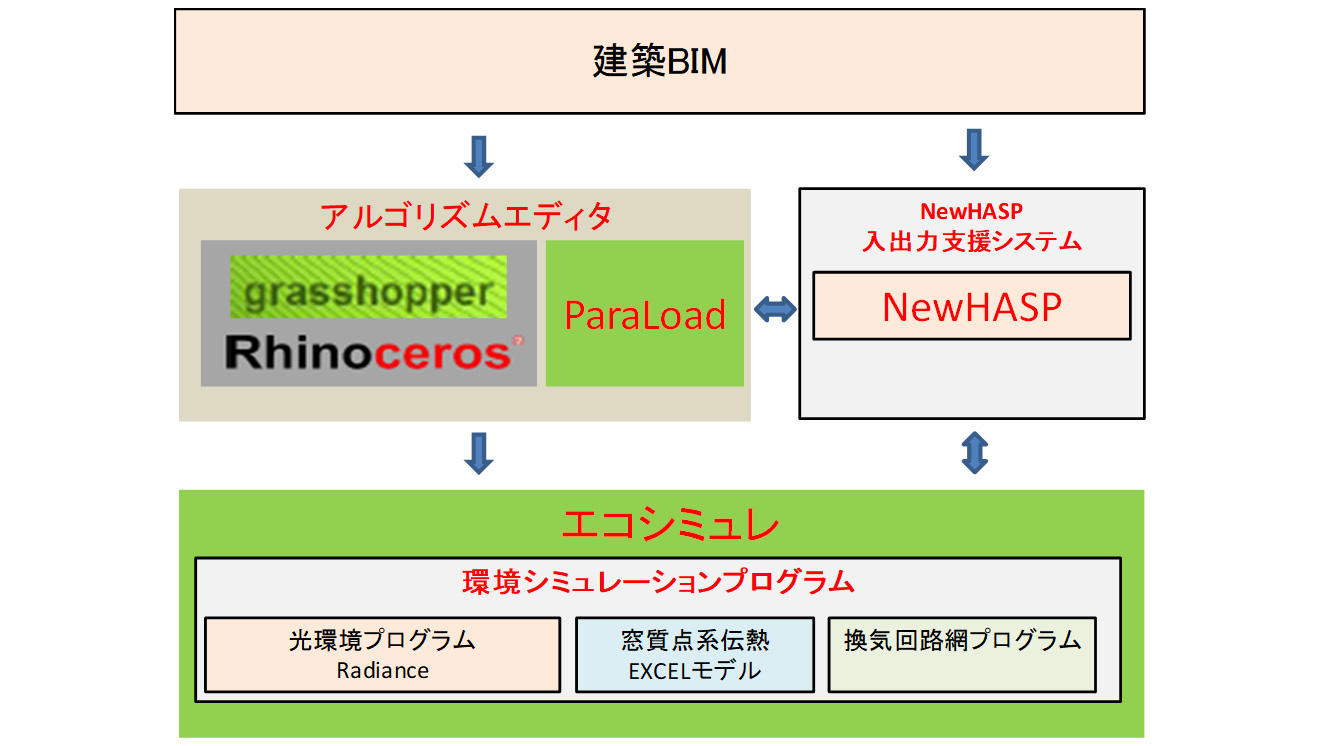 建築BIM

アルゴリズムエディタ

grasshopper

Rhinoceros

ParaLoad

NewHASP
入出力支援システム

NewHASP

エコシミュレ

環境シミュレーションプログラム

光環境プログラム
Radiance

窓質点系伝熱
EXCELモデル

換気回路網プログラム